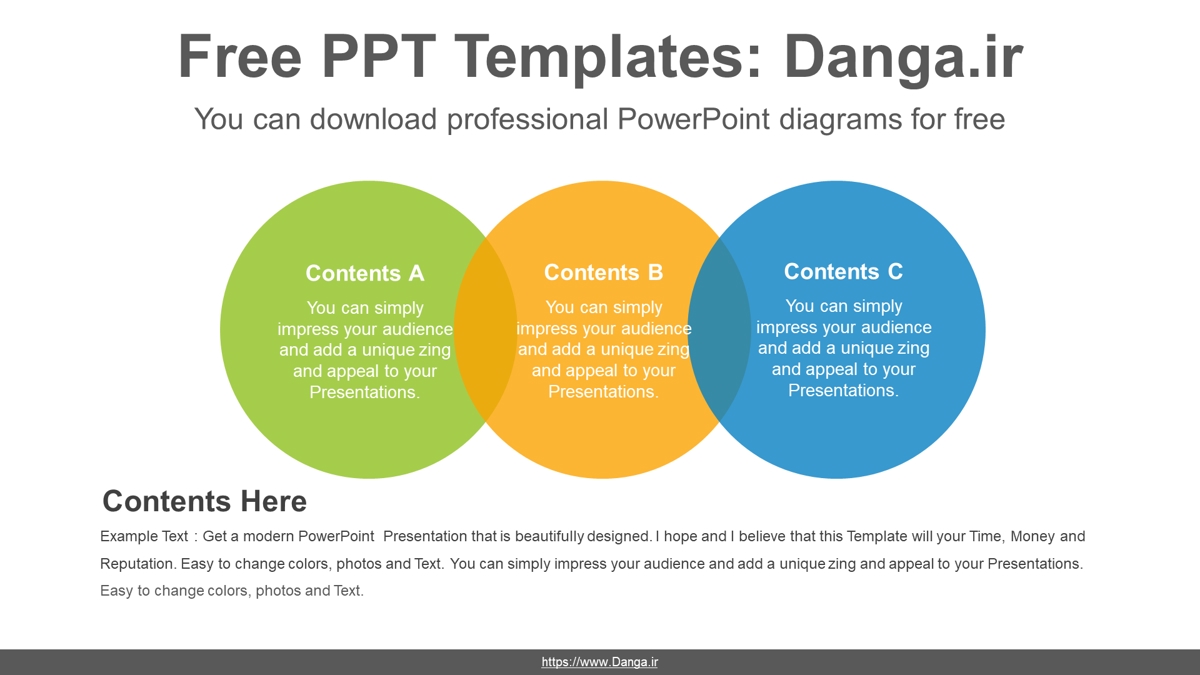 Free PPT Templates: Danga.ir

You can download professional PowerPoint diagrams for free

Contents A

You can simply impress your audience and add a unique zing and appeal to your Presentations.

Contents B

You can simply impress your audience and add a unique zing and appeal to your Presentations.

Contents C

You can simply impress your audience and add a unique zing and appeal to your Presentations.

Contents Here

Example Text : Get a modern PowerPoint Presentation that is beautifully designed. I hope and I believe that this Template will your Time, Money and Reputation. Easy to change colors, photos and Text. You can simply impress your audience and add a unique zing and appeal to your Presentations. Easy to change colors, photos and Text.

https://www.Danga.ir